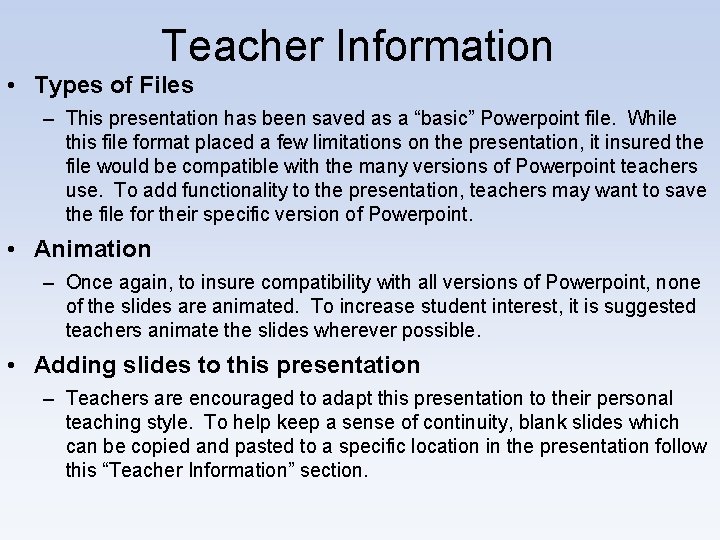 Teacher Information

• Types of Files

– This presentation has been saved as a “basic” Powerpoint file. While this file format placed a few limitations on the presentation, it insured the file would be compatible with the many versions of Powerpoint teachers use. To add functionality to the presentation, teachers may want to save the file for their specific version of Powerpoint.

• Animation

– Once again, to insure compatibility with all versions of Powerpoint, none of the slides are animated. To increase student interest, it is suggested teachers animate the slides wherever possible.

• Adding slides to this presentation

– Teachers are encouraged to adapt this presentation to their personal teaching style. To help keep a sense of continuity, blank slides which can be copied and pasted to a specific location in the presentation follow this “Teacher Information” section.